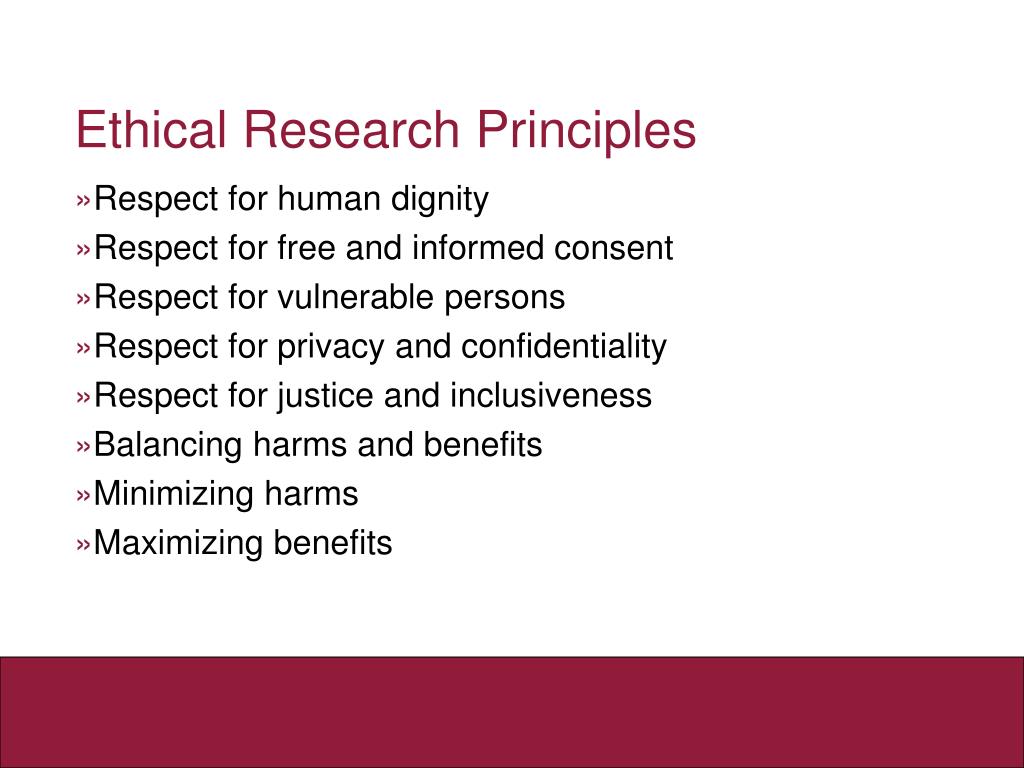 Ethical Research Principles

»Respect for human dignity
»Respect for free and informed consent
»Respect for vulnerable persons
»Respect for privacy and confidentiality
»Respect for justice and inclusiveness
»Balancing harms and benefits
»Minimizing harms
»Maximizing benefits